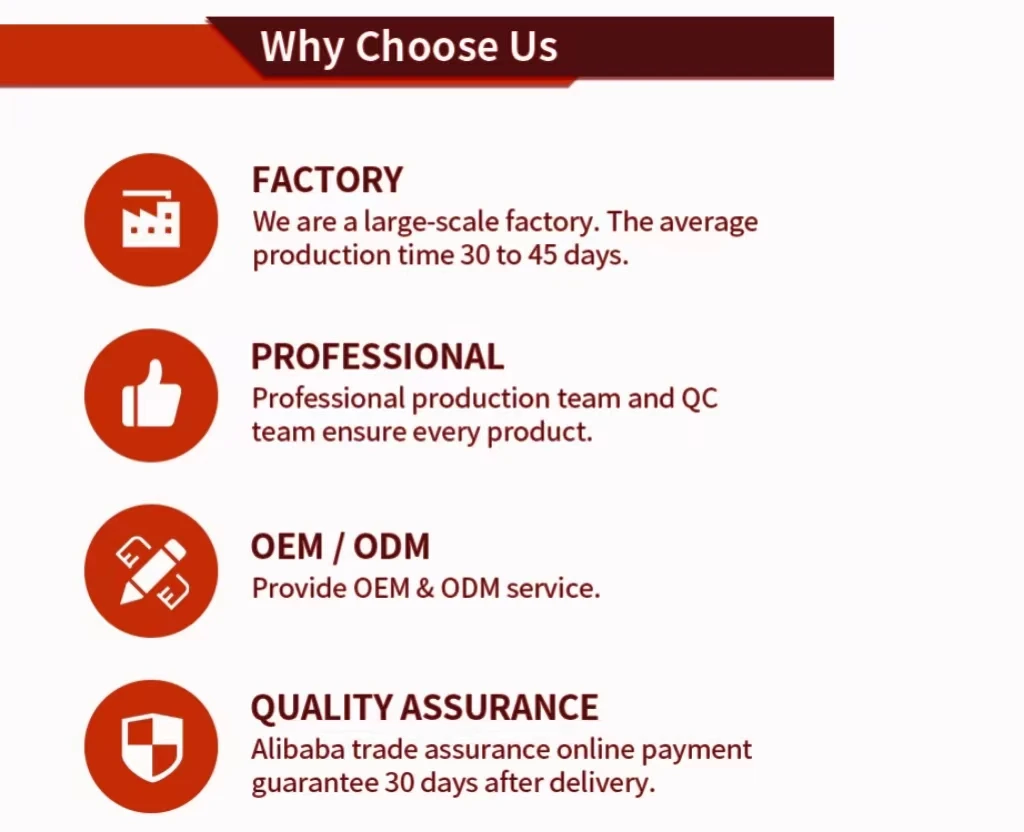 Why Choose Us

FACTORY
We are a large-scale factory. The average production time 30 to 45 days.

PROFESSIONAL
Professional production team and QC team ensure every product.

OEM / ODM
Provide OEM & ODM service.

QUALITY ASSURANCE
Alibaba trade assurance online payment guarantee 30 days after delivery.